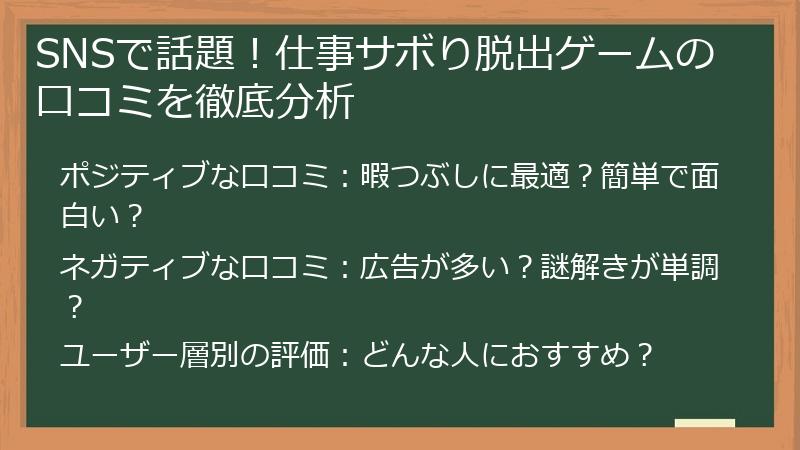 SNSで話題！仕事サボり脱出ゲームの口コミを徹底分析

ポジティブな口コミ：暇つぶしに最適？簡単で面白い？

ネガティブな口コミ：広告が多い？謎解きが単調？

ユーザー層別の評価：どんな人におすすめ？